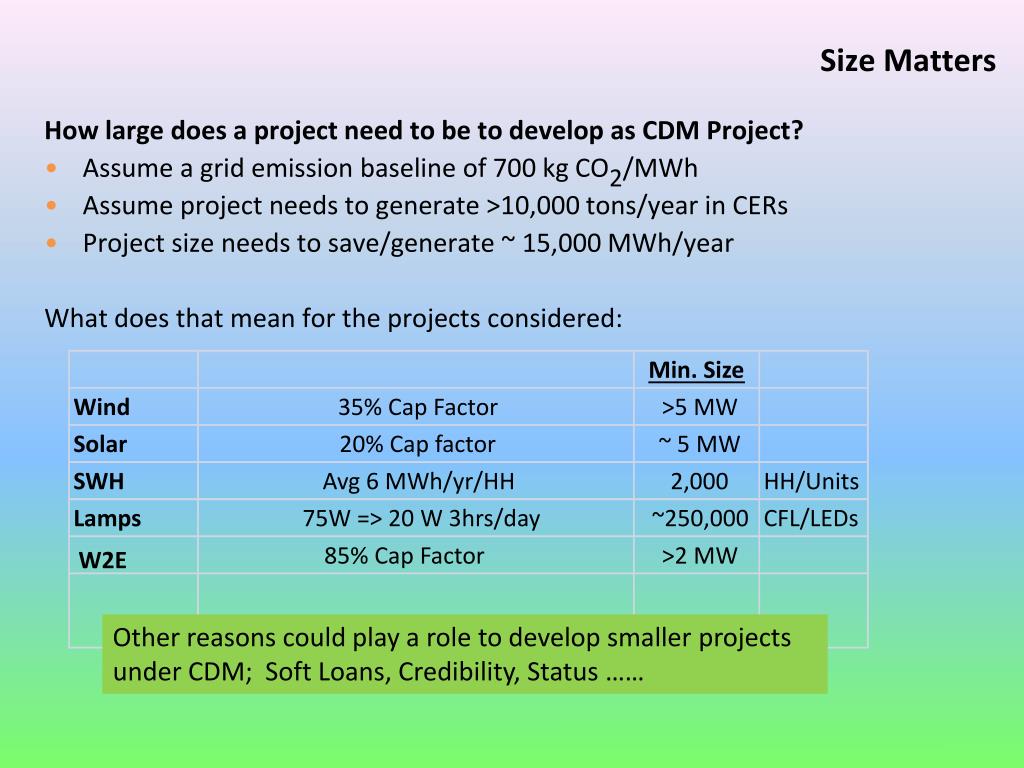 Size Matters

How large does a project need to be to develop as CDM Project?
• Assume a grid emission baseline of 700 kg $CO_2$/MWh
• Assume project needs to generate >10,000 tons/year in CERs
• Project size needs to save/generate ~ 15,000 MWh/year

What does that mean for the projects considered:

| | | Min. Size | |
|---|---|---|---|
| Wind | 35% Cap Factor | >5 MW | |
| Solar | 20% Cap factor | ~ 5 MW | |
| SWH | Avg 6 MWh/yr/HH | 2,000 | HH/Units |
| Lamps | 75W => 20 W 3hrs/day | ~250,000 | CFL/LEDs |
| W2E | 85% Cap Factor | >2 MW | |
| | | | |

Other reasons could play a role to develop smaller projects under CDM; Soft Loans, Credibility, Status ……